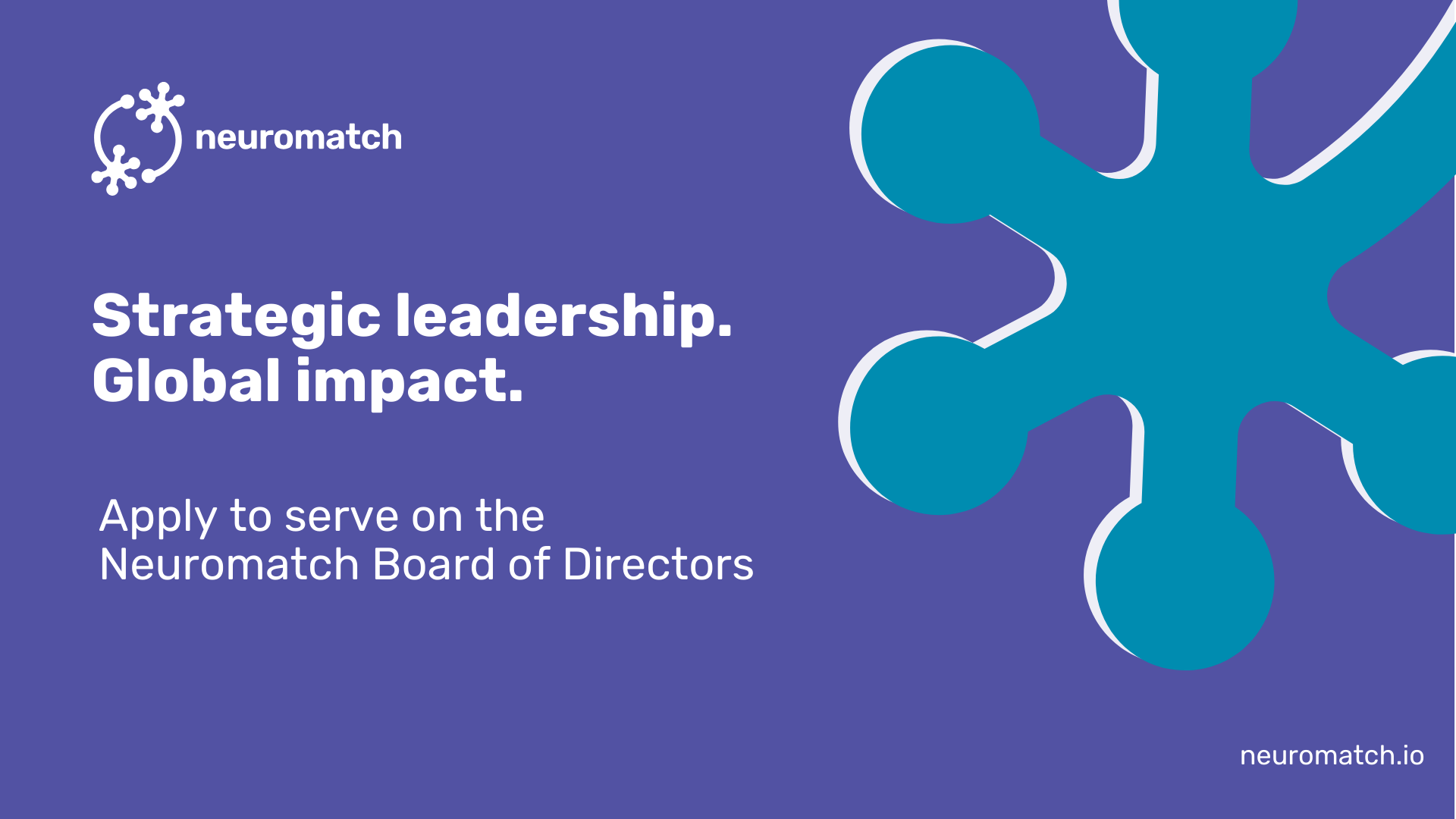 neuromatch

Strategic leadership.
Global impact.

Apply to serve on the
Neuromatch Board of Directors

neuromatch.io